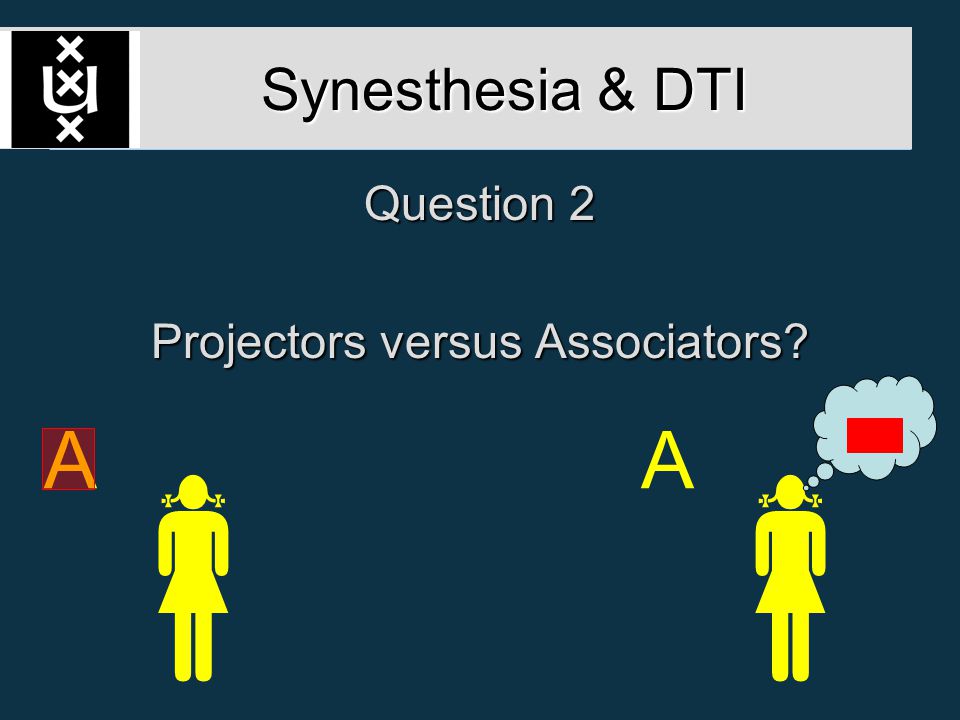 Synesthesia & DTI

Question 2

Projectors versus Associators?

A

A